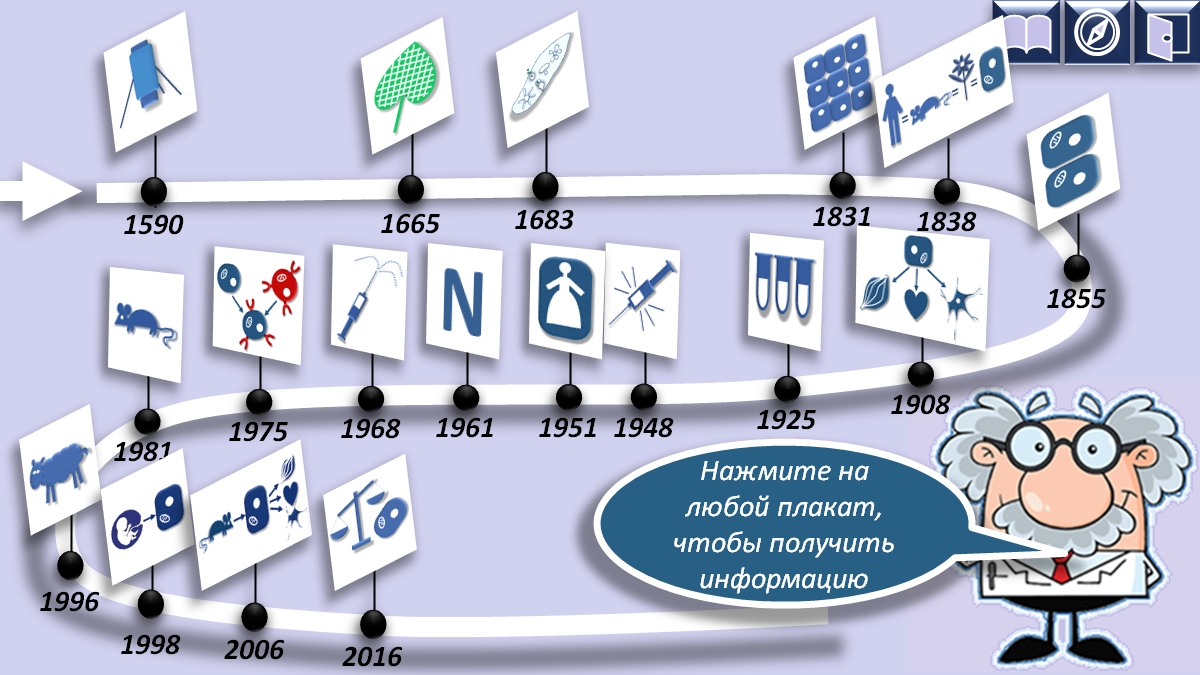 1590
1665
1683
1831
1838
1855
N
1981
1975
1968
1961
1951
1948
1925
1908
1996
1998
2006
2016

Нажмите на любой плакат, чтобы получить информацию